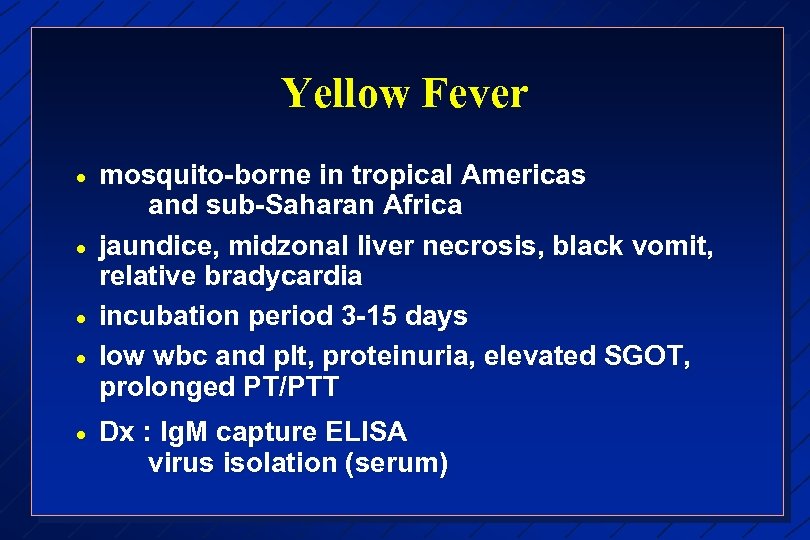 Yellow Fever

• mosquito-borne in tropical Americas
and sub-Saharan Africa

• jaundice, midzonal liver necrosis, black vomit, relative bradycardia

• incubation period 3-15 days

• low wbc and plt, proteinuria, elevated SGOT, prolonged PT/PTT

• Dx : IgM capture ELISA
virus isolation (serum)